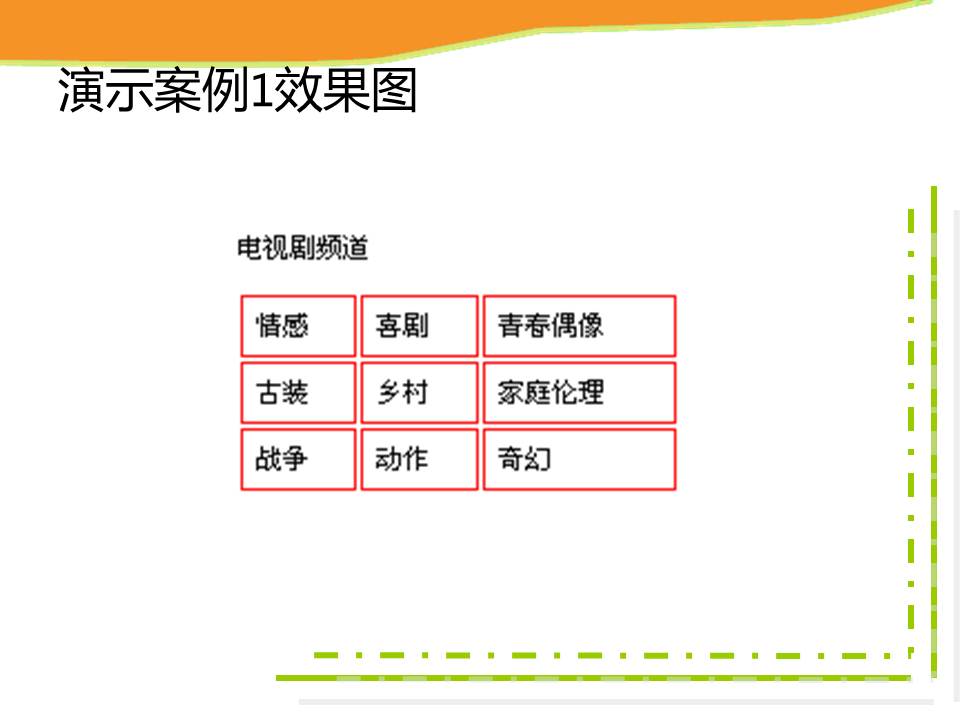 演示案例1效果图

电视剧频道

| 情感 | 喜剧 | 青春偶像 |
|---|---|---|
| 古装 | 乡村 | 家庭伦理 |
| 战争 | 动作 | 奇幻 |